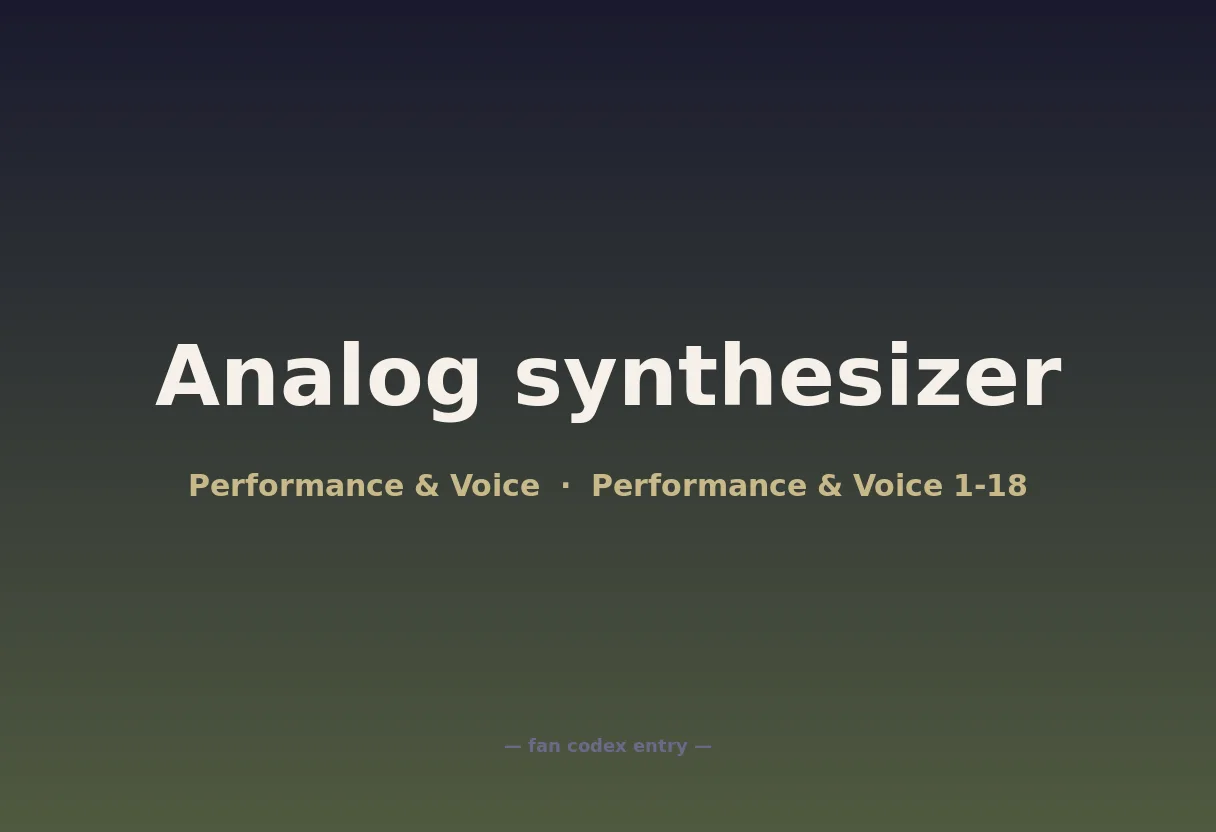 Analog synthesizer

Performance & Voice · Performance & Voice 1-18

— fan codex entry —